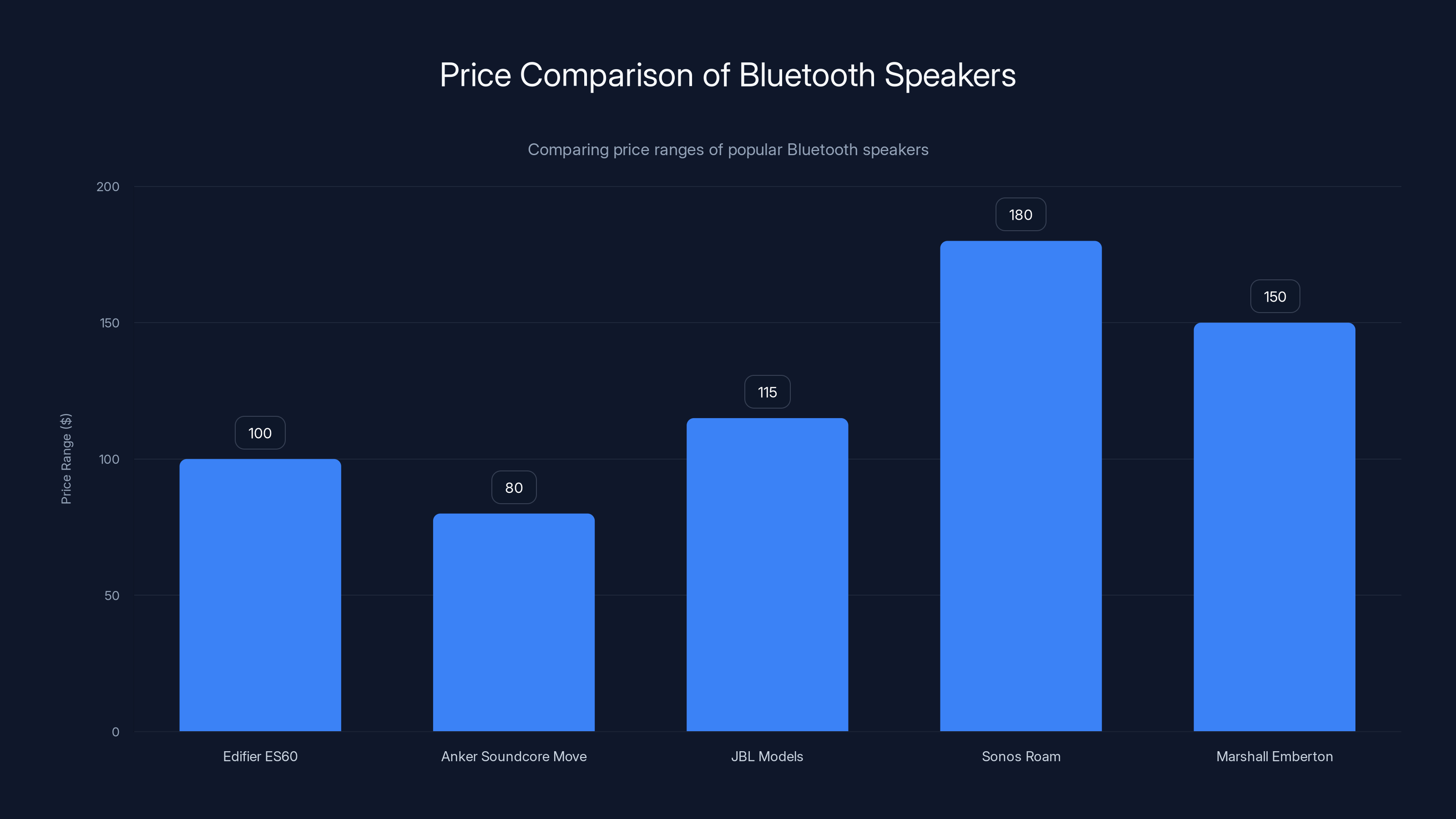 Price Comparison of Bluetooth Speakers

Comparing price ranges of popular Bluetooth speakers

Price Range ($)

200
150
100
50
0

100
80
115
180
150

Edifier ES60
Anker Soundcore Move
JBL Models
Sonos Roam
Marshall Emberton